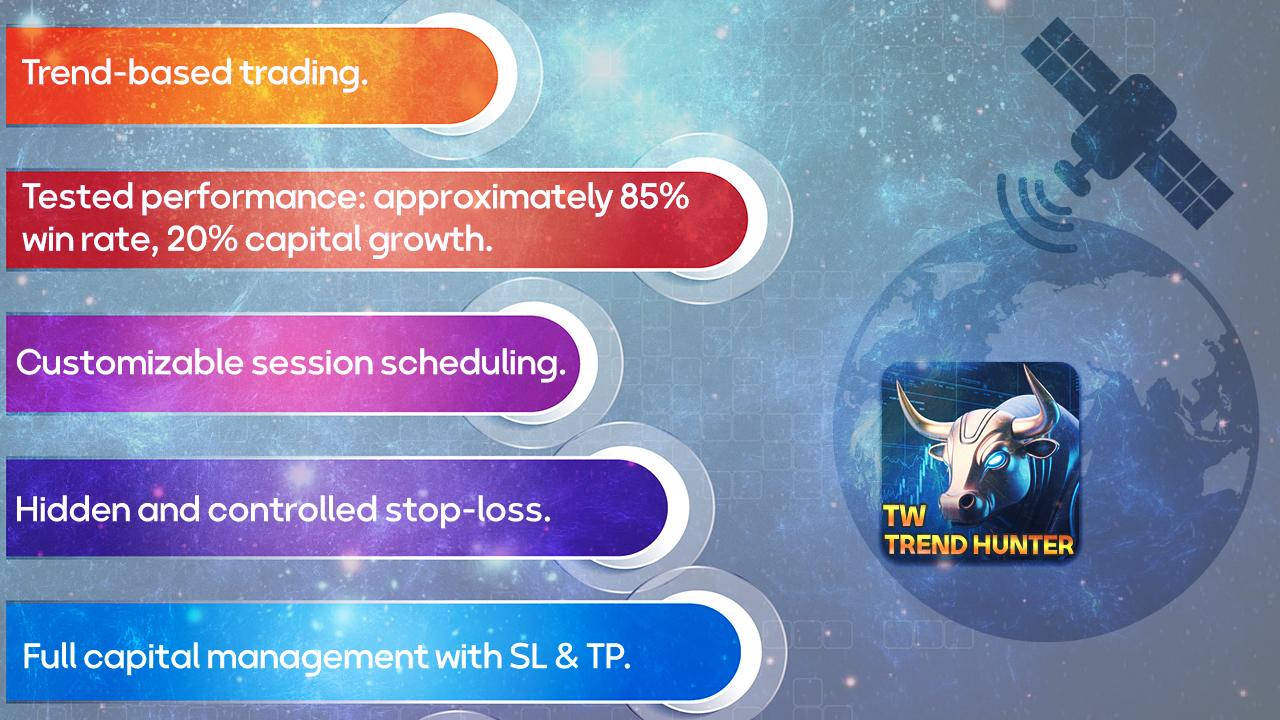 Trend-based trading.

Tested performance: approximately 85% win rate, 20% capital growth.

Customizable session scheduling.

Hidden and controlled stop-loss.

Full capital management with SL & TP.

TW
TREND HUNTER